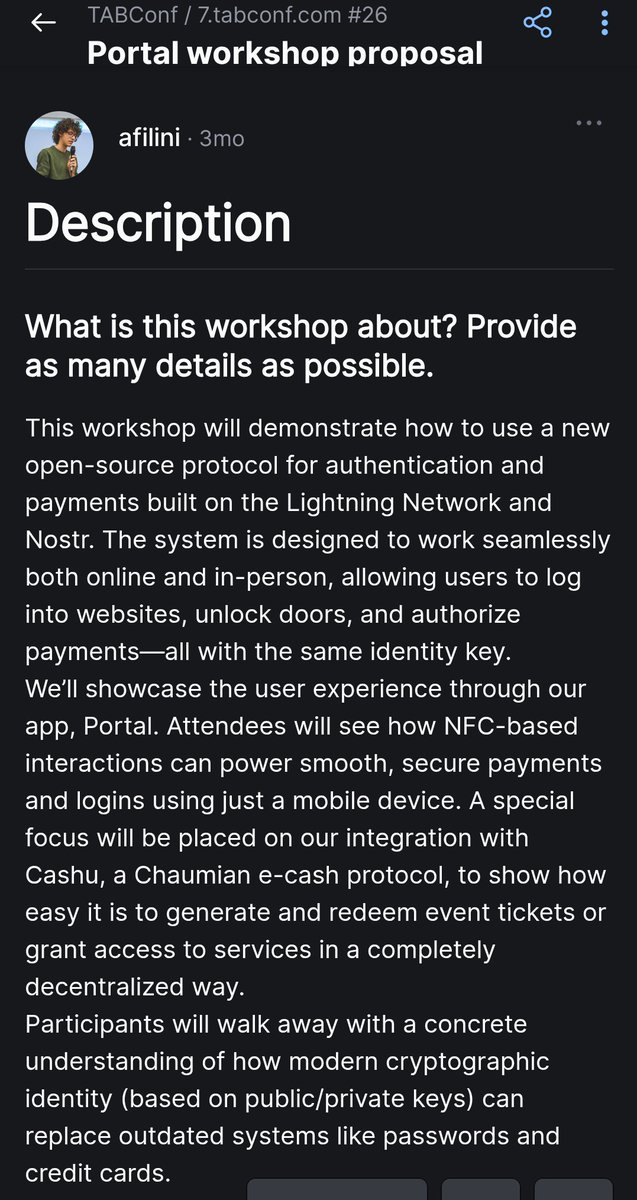 TABConf / 7.tabconf.com #26
Portal workshop proposal

afilini · 3mo

Description

What is this workshop about? Provide as many details as possible.

This workshop will demonstrate how to use a new open-source protocol for authentication and payments built on the Lightning Network and Nostr. The system is designed to work seamlessly both online and in-person, allowing users to log into websites, unlock doors, and authorize payments—all with the same identity key.
We'll showcase the user experience through our app, Portal. Attendees will see how NFC-based interactions can power smooth, secure payments and logins using just a mobile device. A special focus will be placed on our integration with Cashu, a Chaumian e-cash protocol, to show how easy it is to generate and redeem event tickets or grant access to services in a completely decentralized way.
Participants will walk away with a concrete understanding of how modern cryptographic identity (based on public/private keys) can replace outdated systems like passwords and credit cards.